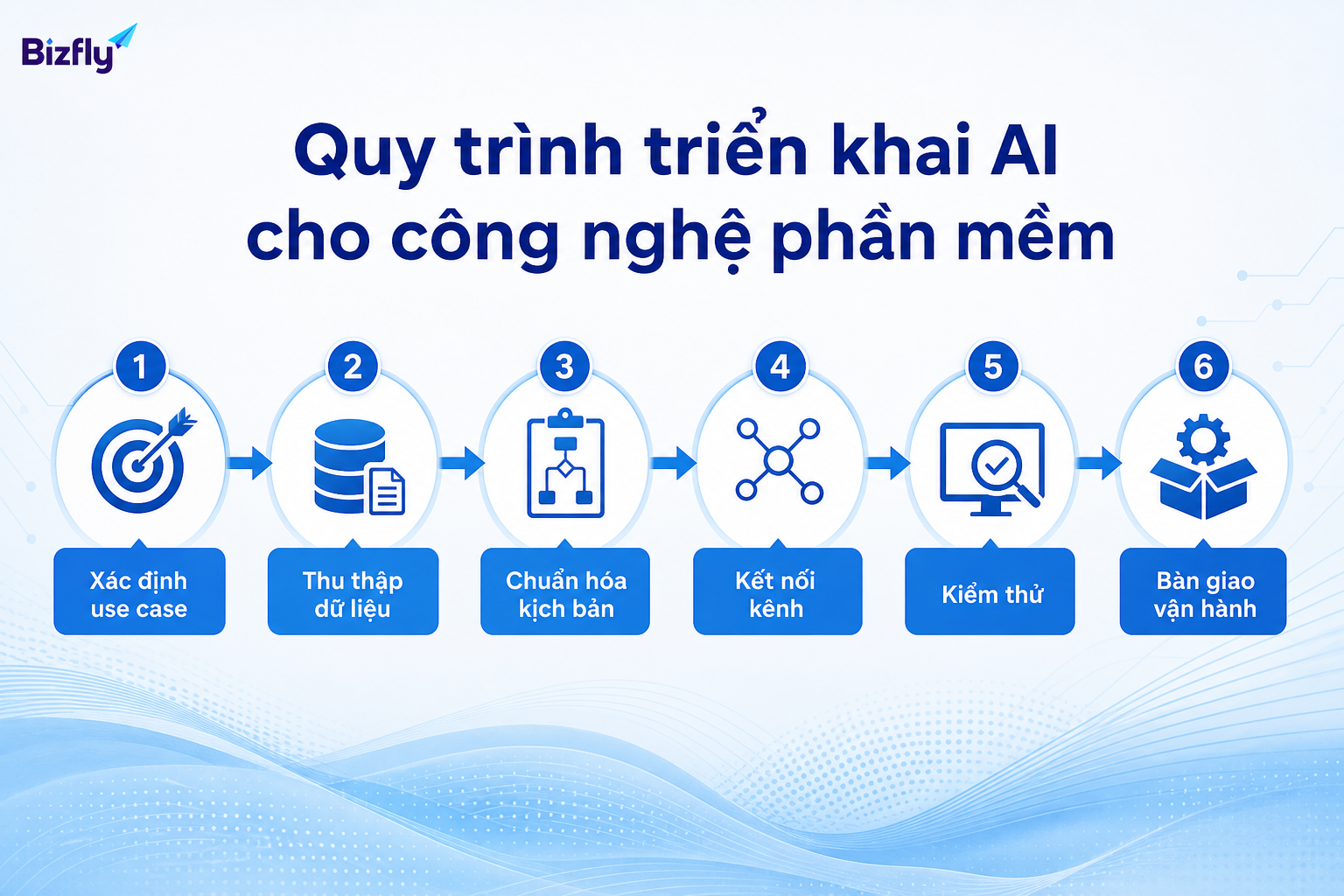 Bizfly

Quy trình triển khai AI cho công nghệ phần mềm

1
Xác định use case

2
Thu thập dữ liệu

3
Chuẩn hóa kịch bản

4
Kết nối kênh

5
Kiểm thử

6
Bàn giao vận hành